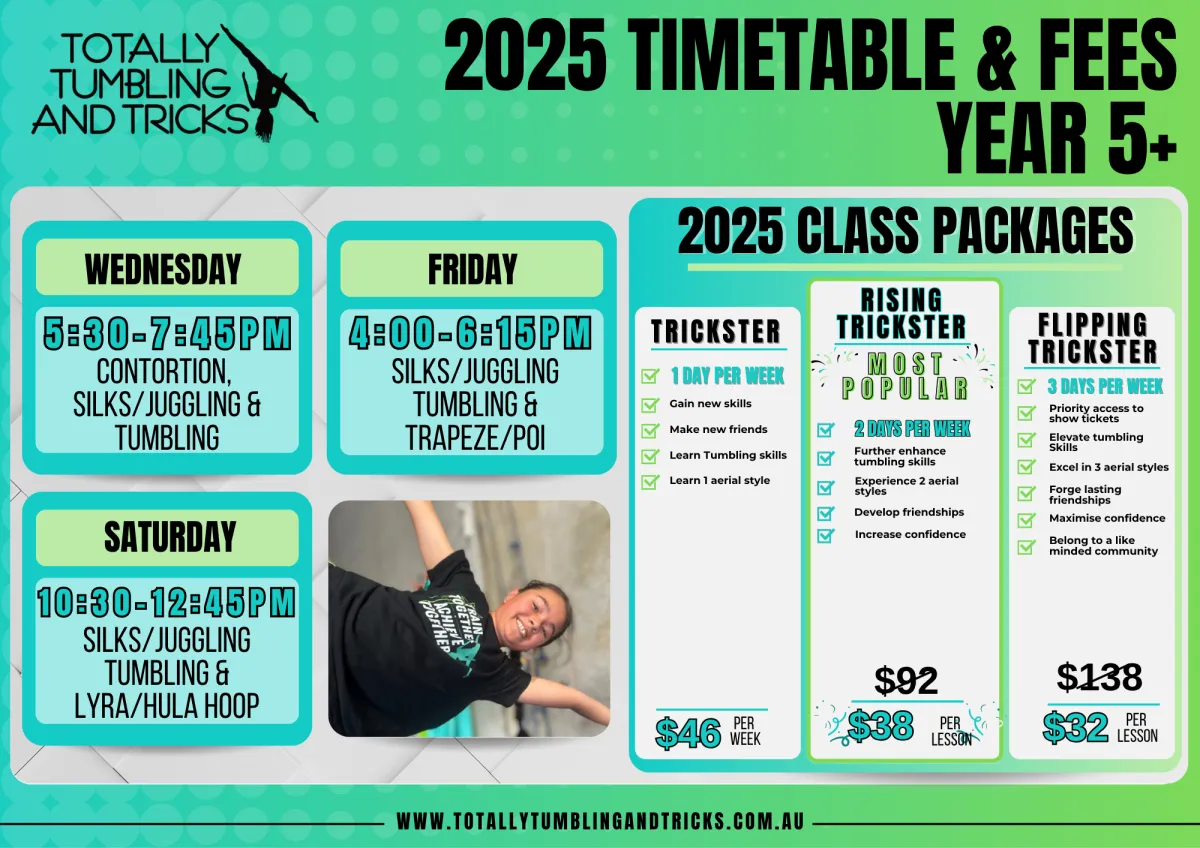 TOTALLY TUMBLING AND TRICKS

2025 TIMETABLE & FEES
YEAR 5+

WEDNESDAY
5:30-7:45PM
CONTORTION, SILKS/JUGGLING & TUMBLING

FRIDAY
4:00-6:15PM
SILKS/JUGGLING TUMBLING & TRAPEZE/POI

SATURDAY
10:30-12:45PM
SILKS/JUGGLING TUMBLING & LYRA/HULA HOOP

TRAIN TOGETHER ACHIEVE TOGETHER

2025 CLASS PACKAGES

TRICKSTER
1 DAY PER WEEK
Gain new skills
Make new friends
Learn Tumbling skills
Learn 1 aerial style
$46 PER WEEK

RISING TRICKSTER
MOST POPULAR
2 DAYS PER WEEK
Further enhance tumbling skills
Experience 2 aerial styles
Develop friendships
Increase confidence
$92
$38 PER LESSON

FLIPPING TRICKSTER
3 DAYS PER WEEK
Priority access to show tickets
Elevate tumbling Skills
Excel in 3 aerial styles
Forge lasting friendships
Maximise confidence
Belong to a like minded community
$138
$32 PER LESSON

WWW.TOTALLYTUMBLINGANDTRICKS.COM.AU